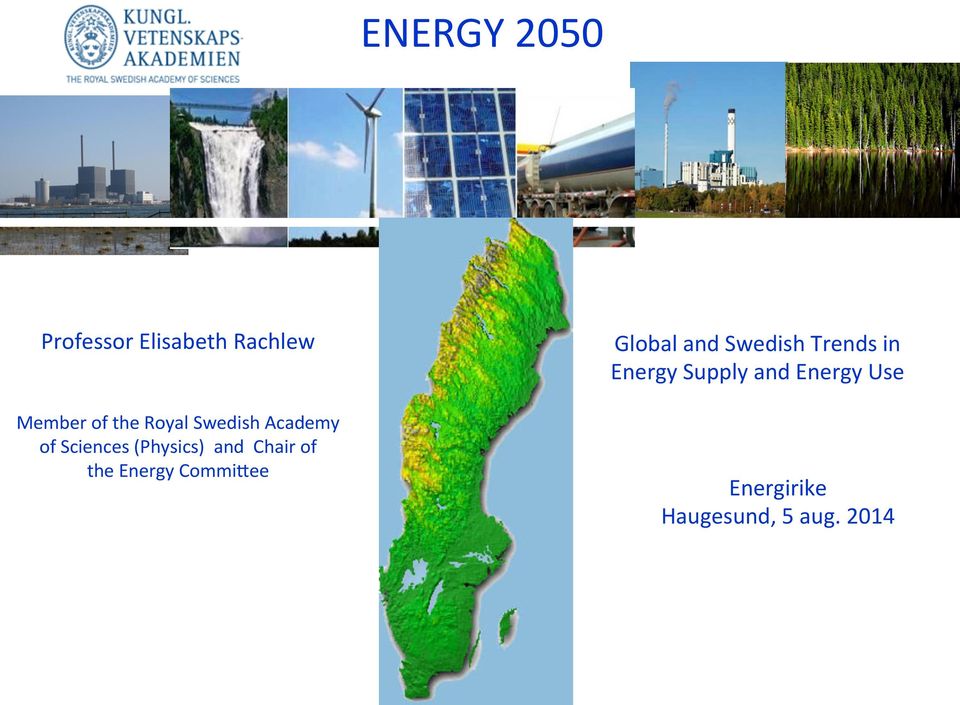 KUNGL. VETENSKAPS-AKADEMIEN
THE ROYAL SWEDISH ACADEMY OF SCIENCES

ENERGY 2050

Professor Elisabeth Rachlew

Member of the Royal Swedish Academy of Sciences (Physics) and Chair of the Energy Committee

Global and Swedish Trends in Energy Supply and Energy Use

Energirike
Haugesund, 5 aug. 2014